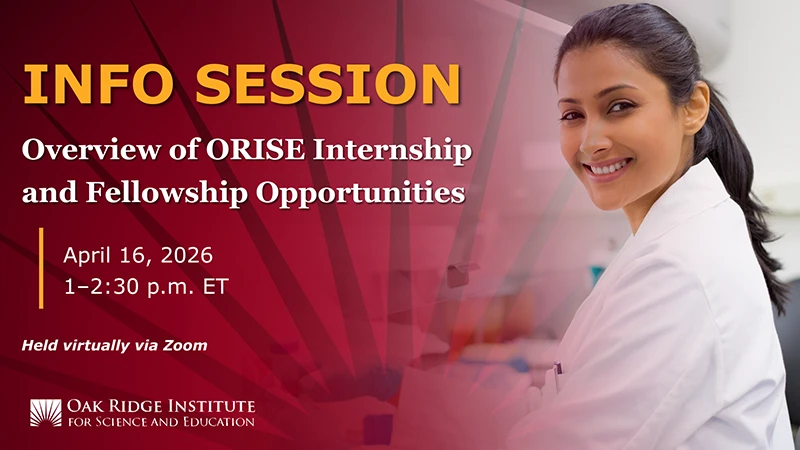 INFO SESSION

Overview of ORISE Internship and Fellowship Opportunities

April 16, 2026
1–2:30 p.m. ET

Held virtually via Zoom

OAK RIDGE INSTITUTE
FOR SCIENCE AND EDUCATION